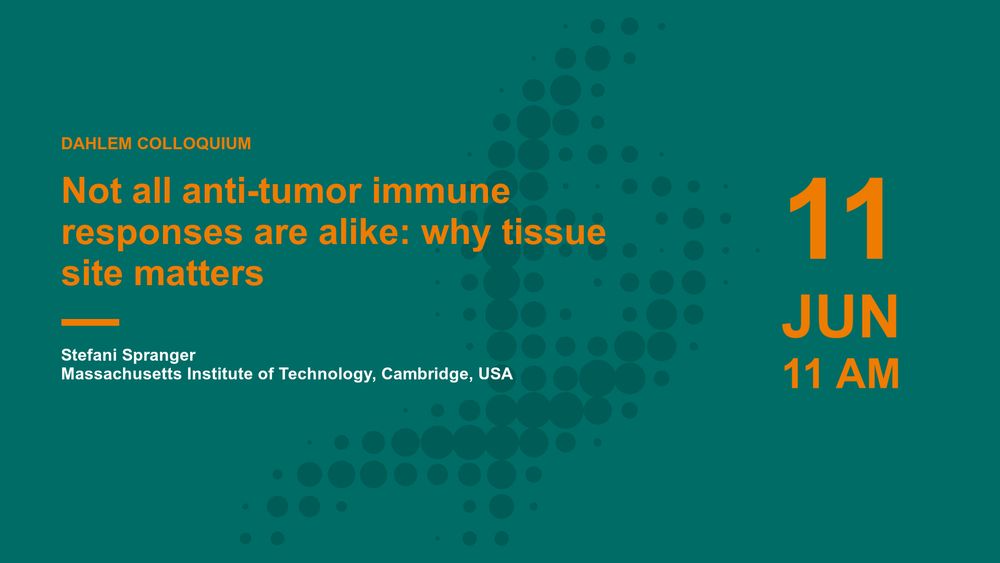 DAHLEM COLLOQUIUM

Not all anti-tumor immune responses are alike: why tissue site matters

Stefani Spranger
Massachusetts Institute of Technology, Cambridge, USA

11
JUN
11 AM